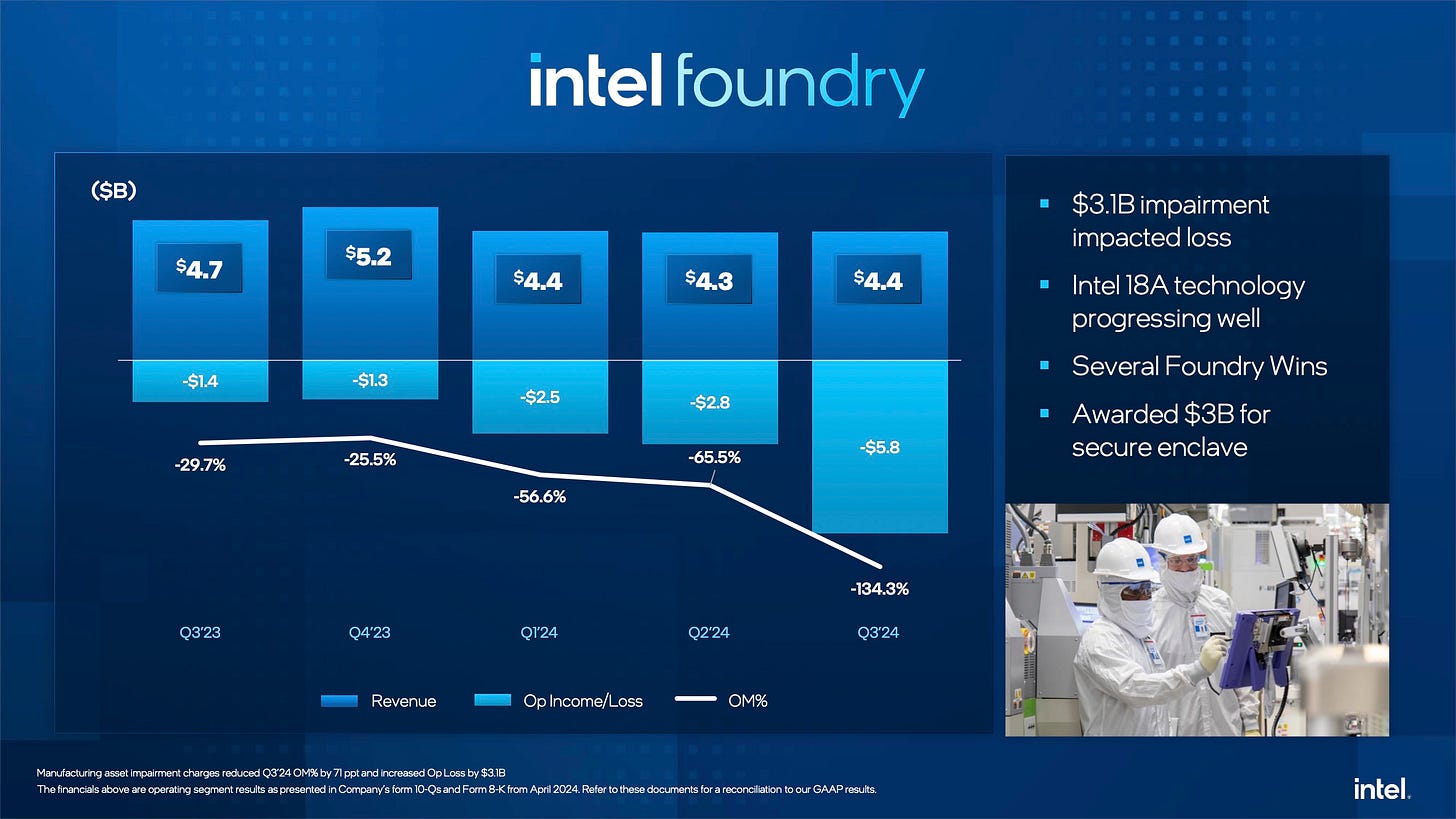 intel foundry

($B)

$4.7 $5.2 $4.4 $4.3 $4.4

-$1.4 -$1.3 -$2.5 -$2.8 -$5.8

-29.7% -25.5% -56.6% -65.5% -134.3%

Q3'23 Q4'23 Q1'24 Q2'24 Q3'24

Revenue Op Income/Loss OM%

- $3.1B impairment impacted loss
- Intel 18A technology progressing well
- Several Foundry Wins
- Awarded $3B for secure enclave

Manufacturing asset impairment charges reduced Q3'24 OM% by 71 ppt and increased Op Loss by $3.1B
The financials above are operating segment results as presented in Company's form 10-Qs and Form 8-K from April 2024. Refer to these documents for a reconciliation to our GAAP results.

intel.